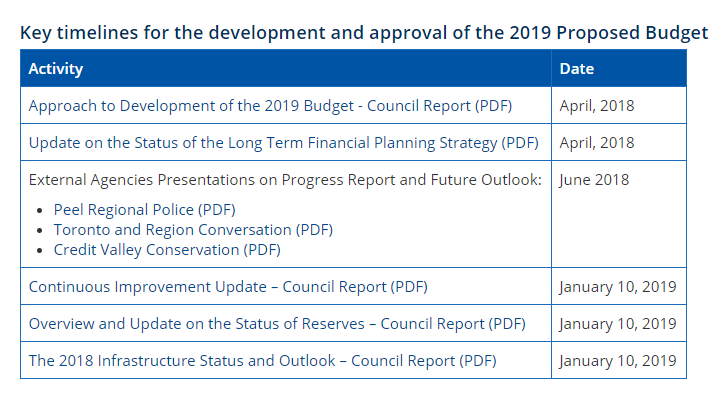 Key timelines for the development and approval of the 2019 Proposed Budget

| Activity | Date |
|---|---|
| Approach to Development of the 2019 Budget - Council Report (PDF) | April, 2018 |
| Update on the Status of the Long Term Financial Planning Strategy (PDF) | April, 2018 |
| External Agencies Presentations on Progress Report and Future Outlook: • Peel Regional Police (PDF) • Toronto and Region Conversation (PDF) • Credit Valley Conservation (PDF) | June 2018 |
| Continuous Improvement Update – Council Report (PDF) | January 10, 2019 |
| Overview and Update on the Status of Reserves – Council Report (PDF) | January 10, 2019 |
| The 2018 Infrastructure Status and Outlook – Council Report (PDF) | January 10, 2019 |